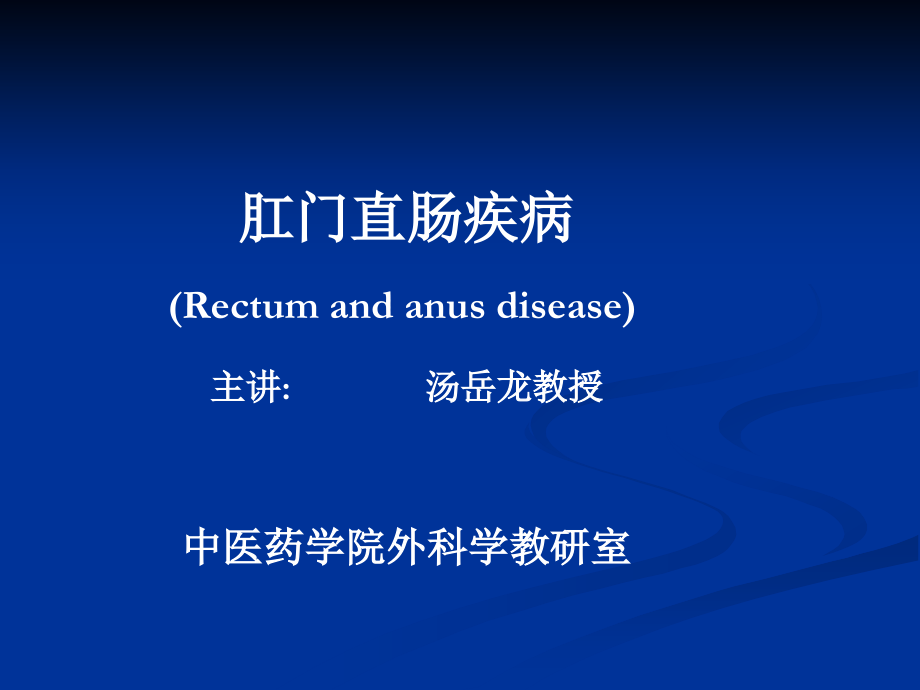 肛门直肠疾病

(Rectum and anus disease)

主讲: 汤岳龙教授

中医药学院外科学教研室